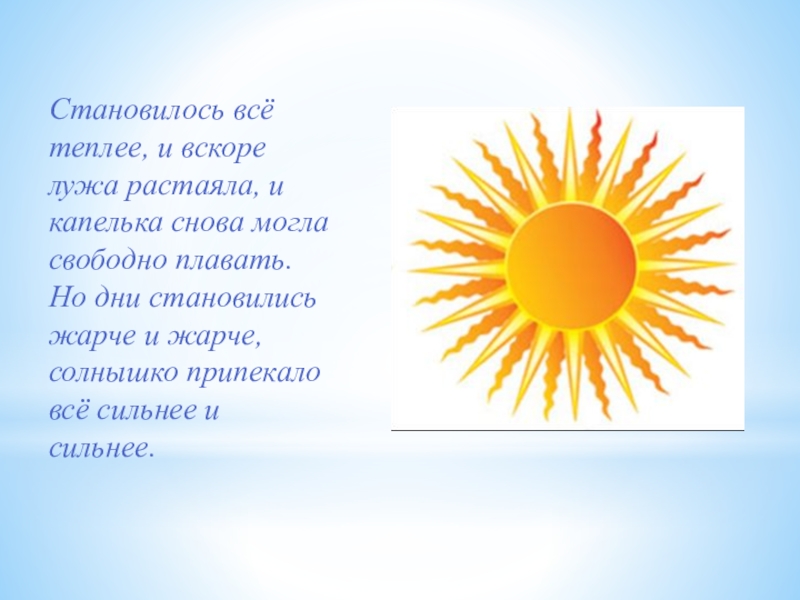 Становилось всё теплее, и вскоре лужа растаяла, и капелька снова могла свободно плавать. Но дни становились жарче и жарче, солнышко припекало всё сильнее и сильнее.